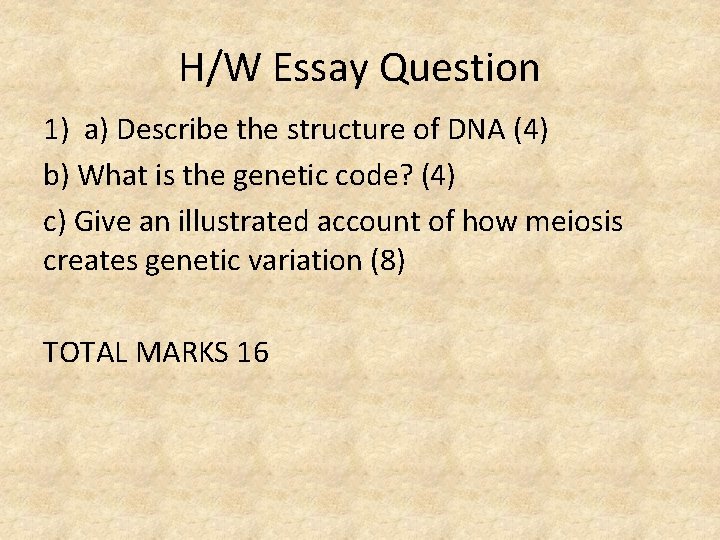 H/W Essay Question

1) a) Describe the structure of DNA (4)

b) What is the genetic code? (4)

c) Give an illustrated account of how meiosis creates genetic variation (8)

TOTAL MARKS 16